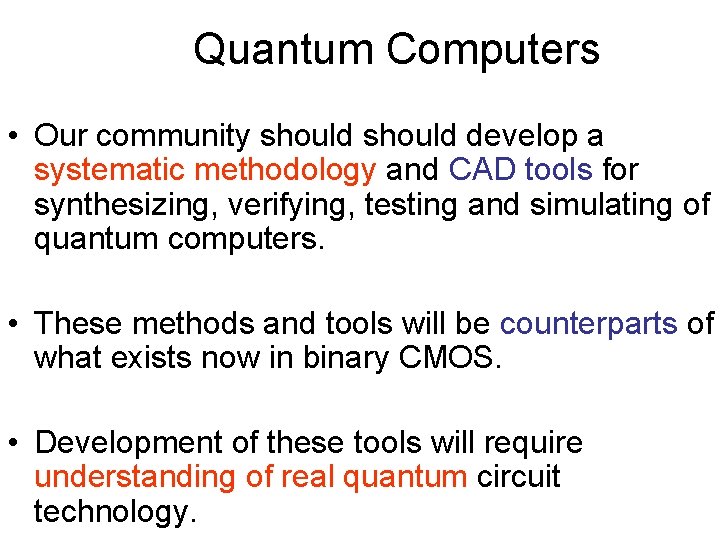 Quantum Computers

• Our community should should develop a systematic methodology and CAD tools for synthesizing, verifying, testing and simulating of quantum computers.

• These methods and tools will be counterparts of what exists now in binary CMOS.

• Development of these tools will require understanding of real quantum circuit technology.